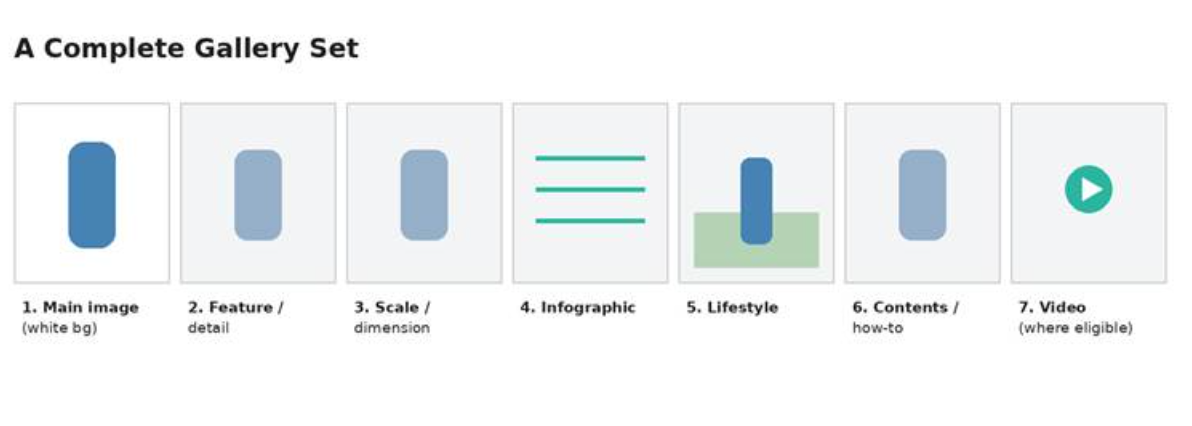 A Complete Gallery Set

1. Main image (white bg)

2. Feature / detail

3. Scale / dimension

4. Infographic

5. Lifestyle

6. Contents / how-to

7. Video (where eligible)